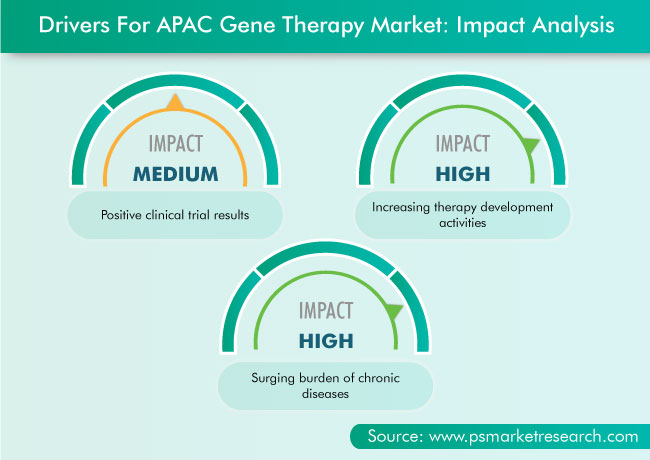 Drivers For APAC Gene Therapy Market: Impact Analysis

IMPACT
MEDIUM
Positive clinical trial results

IMPACT
HIGH
Increasing therapy development activities

IMPACT
HIGH
Surging burden of chronic diseases

Source: www.psmarketresearch.com